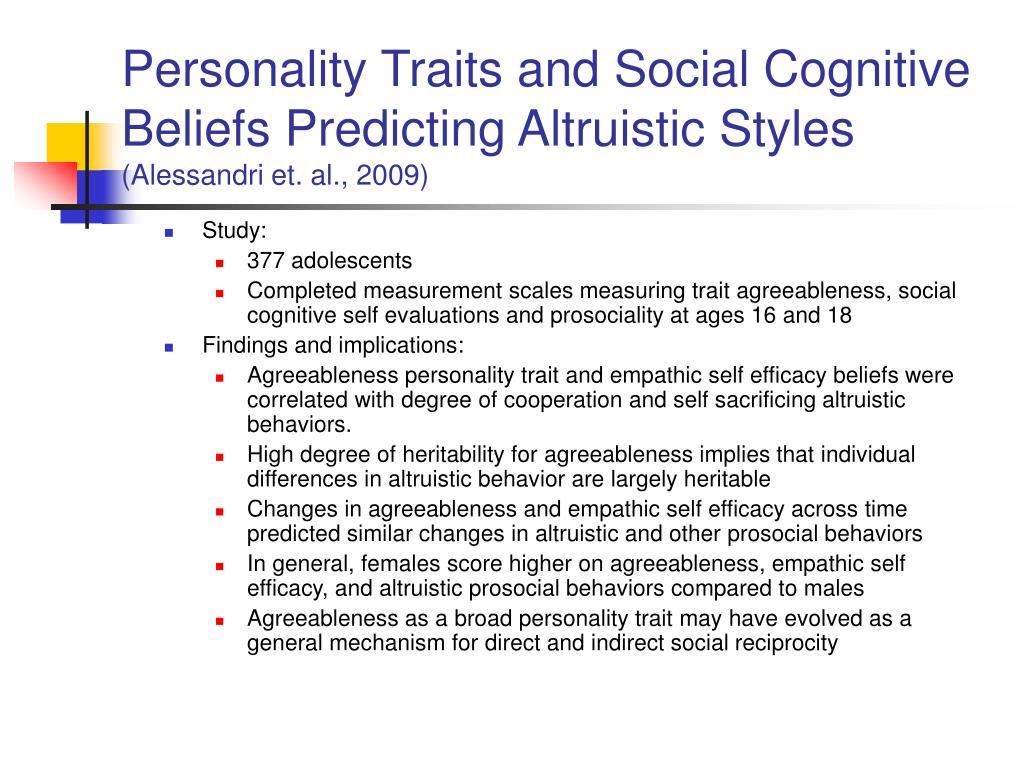 Personality Traits and Social Cognitive Beliefs Predicting Altruistic Styles
(Alessandri et. al., 2009)

- Study:
  - 377 adolescents
  - Completed measurement scales measuring trait agreeableness, social cognitive self evaluations and prosociality at ages 16 and 18
- Findings and implications:
  - Agreeableness personality trait and empathic self efficacy beliefs were correlated with degree of cooperation and self sacrificing altruistic behaviors.
  - High degree of heritability for agreeableness implies that individual differences in altruistic behavior are largely heritable
  - Changes in agreeableness and empathic self efficacy across time predicted similar changes in altruistic and other prosocial behaviors
  - In general, females score higher on agreeableness, empathic self efficacy, and altruistic prosocial behaviors compared to males
  - Agreeableness as a broad personality trait may have evolved as a general mechanism for direct and indirect social reciprocity